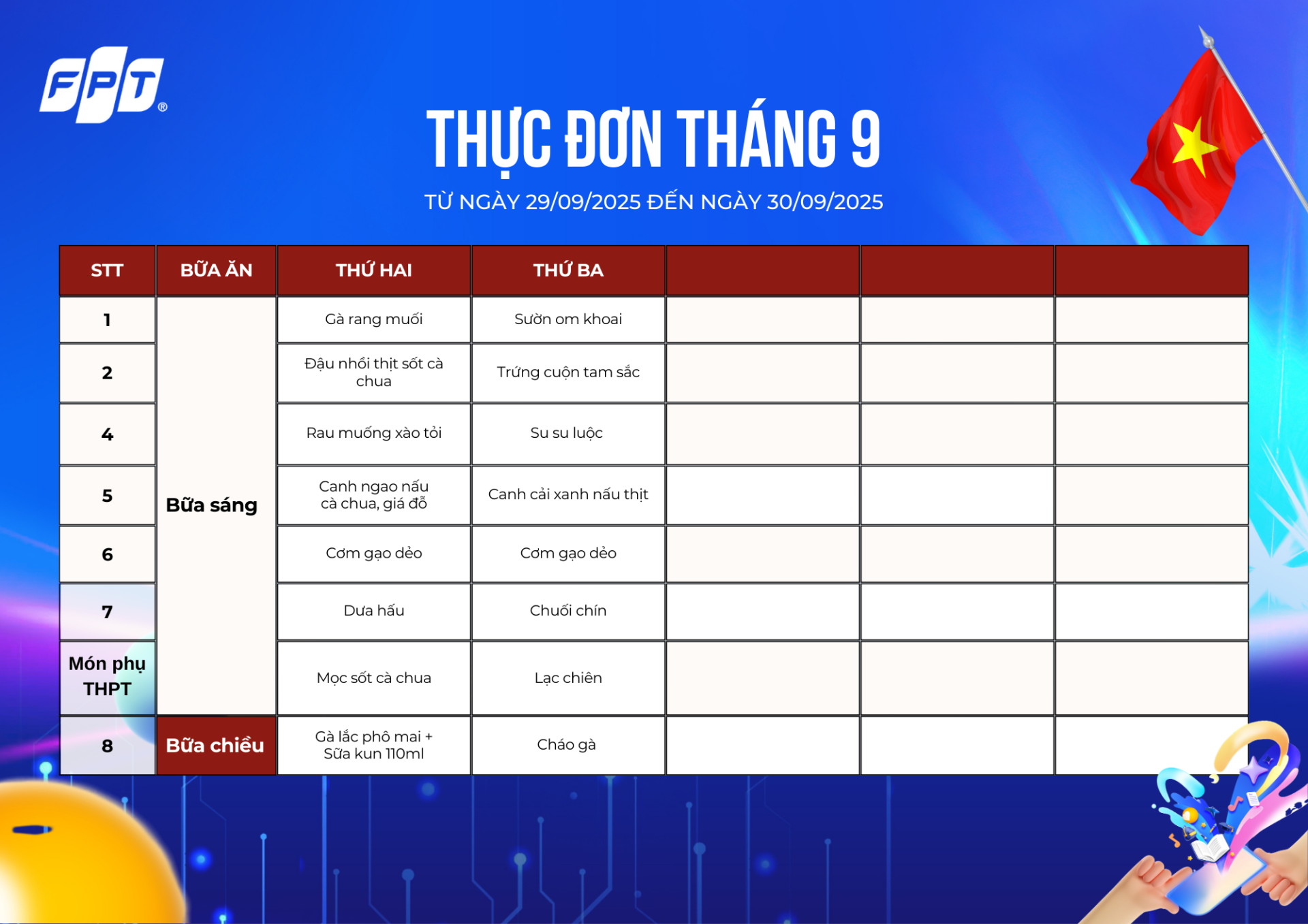 FPT®

THỰC ĐƠN THÁNG 9

TỪ NGÀY 29/09/2025 ĐẾN NGÀY 30/09/2025

| STT | BỮA ĂN | THỨ HAI | THỨ BA | | | |
|---|---|---|---|---|---|---|
| 1 | Bữa sáng | Gà rang muối | Sườn om khoai | | | |
| 2 | | Đậu nhồi thịt sốt cà chua | Trứng cuộn tam sắc | | | |
| 4 | | Rau muống xào tỏi | Su su luộc | | | |
| 5 | | Canh ngao nấu cà chua, giá đỗ | Canh cải xanh nấu thịt | | | |
| 6 | | Cơm gạo dẻo | Cơm gạo dẻo | | | |
| 7 | | Dưa hấu | Chuối chín | | | |
| Món phụ THPT | | Mọc sốt cà chua | Lạc chiên | | | |
| 8 | Bữa chiều | Gà lắc phô mai + Sữa kun 110ml | Cháo gà | | | |